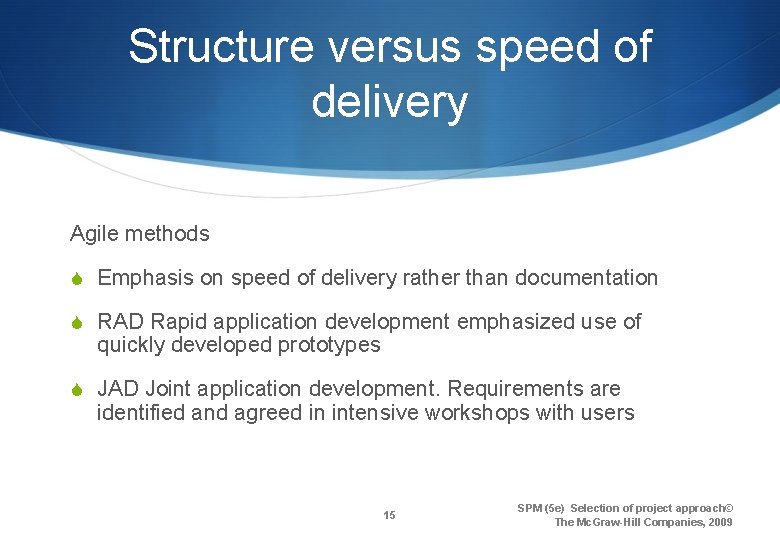 Structure versus speed of delivery

Agile methods

Emphasis on speed of delivery rather than documentation

RAD Rapid application development emphasized use of quickly developed prototypes

JAD Joint application development. Requirements are identified and agreed in intensive workshops with users

15

SPM (5e) Selection of project approach© The McGraw-Hill Companies, 2009